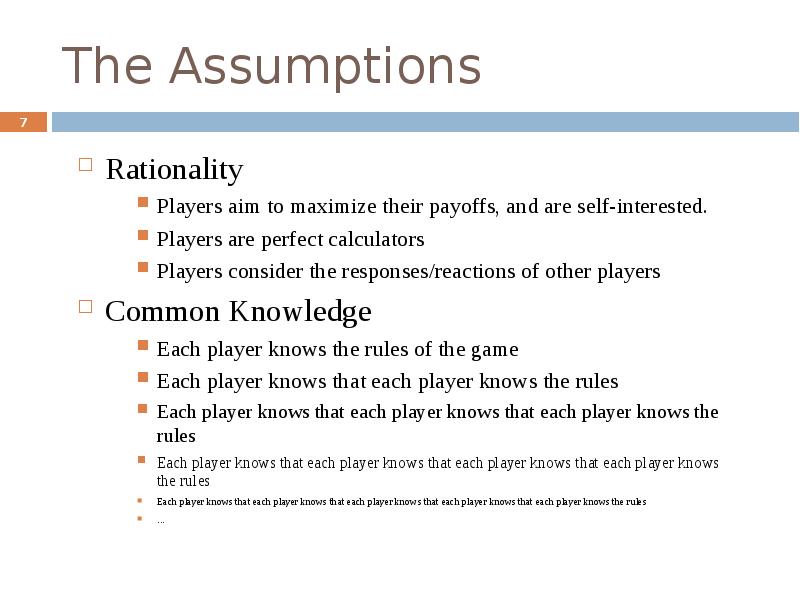 The Assumptions

7

Rationality

Players aim to maximize their payoffs, and are self-interested.

Players are perfect calculators

Players consider the responses/reactions of other players

Common Knowledge

Each player knows the rules of the game

Each player knows that each player knows the rules

Each player knows that each player knows that each player knows the rules

Each player knows that each player knows that each player knows that each player knows the rules

Each player knows that each player knows that each player knows that each player knows that each player knows the rules

...